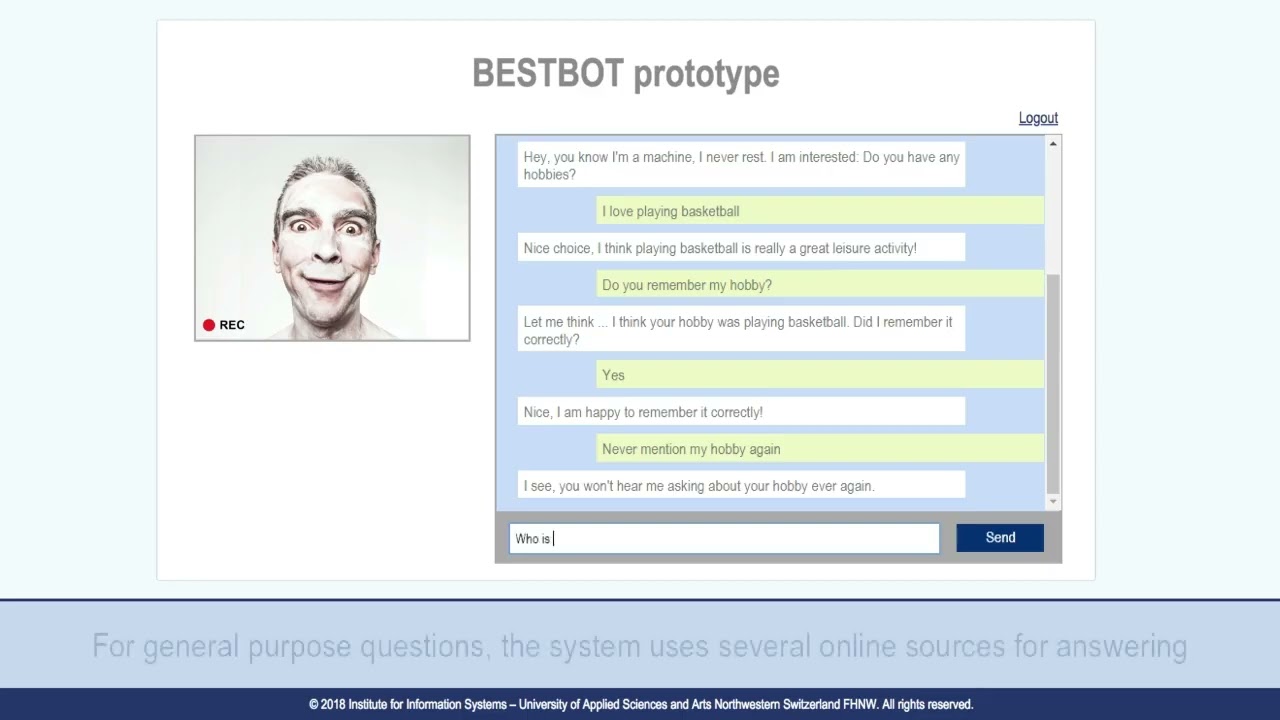 BESTBOT prototype

Logout

REC

Hey, you know I'm a machine, I never rest. I am interested: Do you have any hobbies?

I love playing basketball

Nice choice, I think playing basketball is really a great leisure activity!

Do you remember my hobby?

Let me think ... I think your hobby was playing basketball. Did I remember it correctly?

Yes

Nice, I am happy to remember it correctly!

Never mention my hobby again

I see, you won't hear me asking about your hobby ever again.

Who is

Send

For general purpose questions, the system uses several online sources for answering

© 2018 Institute for Information Systems – University of Applied Sciences and Arts Northwestern Switzerland FHNW. All rights reserved.